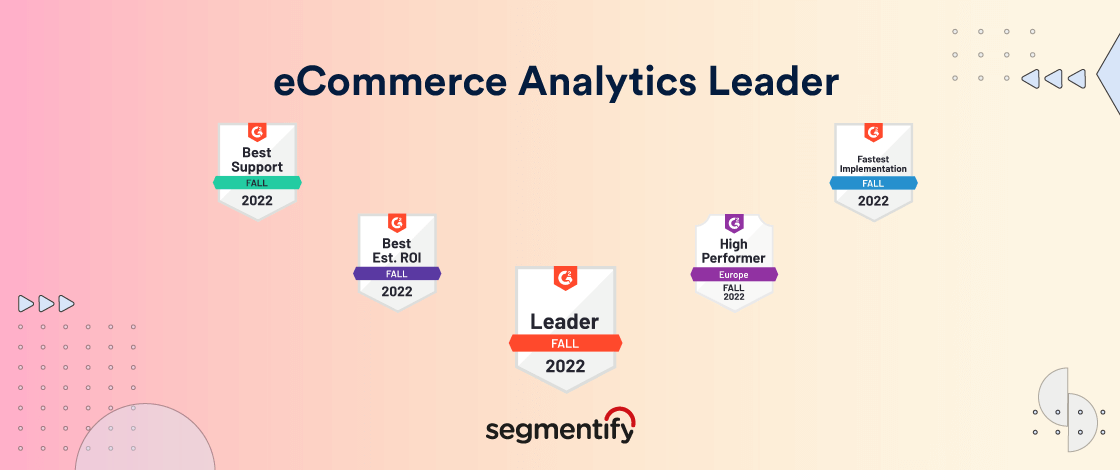 eCommerce Analytics Leader

G2
Best Support
FALL
2022

G2
Best Est. ROI
FALL
2022

G2
Leader
FALL
2022

G2
High Performer
Europe
FALL
2022

G2
Fastest Implementation
FALL
2022

segmentify